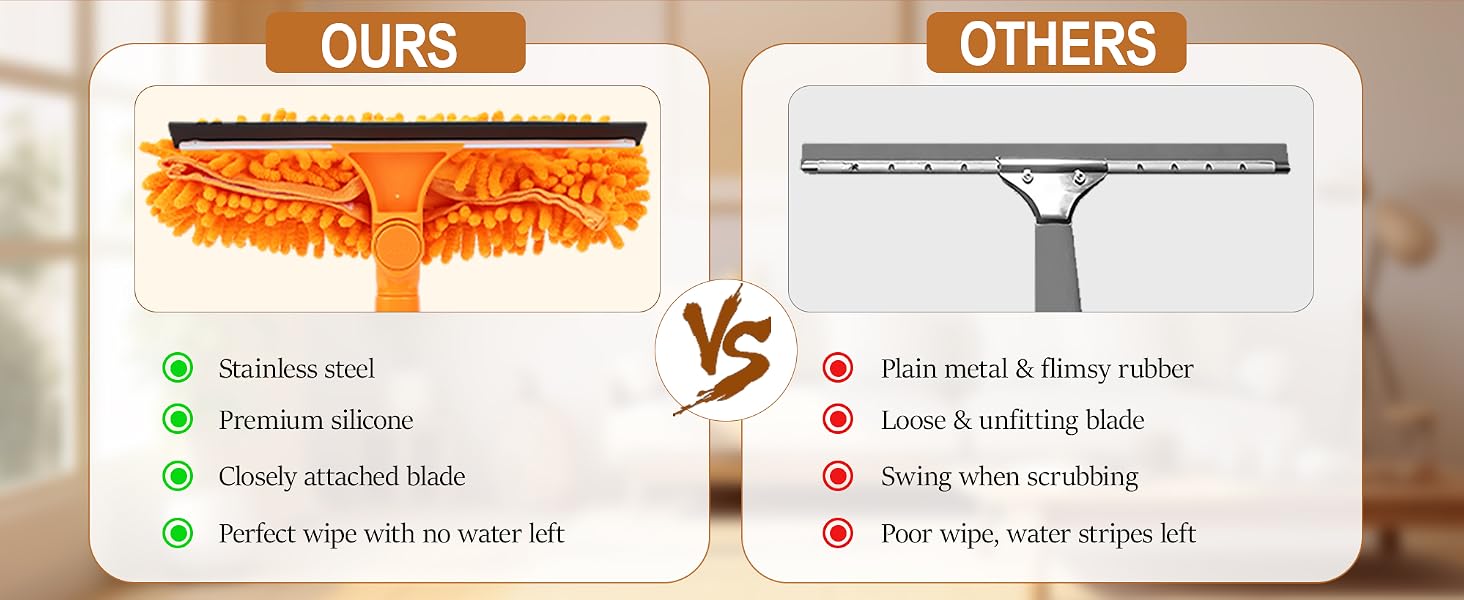 OURS

Stainless steel
Premium silicone
Closely attached blade
Perfect wipe with no water left

VS

OTHERS

Plain metal & flimsy rubber
Loose & unfitting blade
Swing when scrubbing
Poor wipe, water stripes left